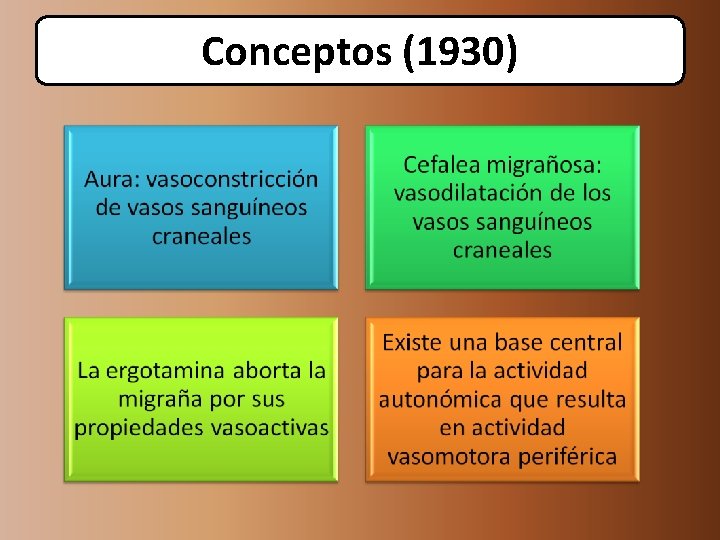 Conceptos (1930)

Aura: vasoconstricción de vasos sanguíneos craneales

Cefalea migrañosa: vasodilatación de los vasos sanguíneos craneales

La ergotamina aborta la migraña por sus propiedades vasoactivas

Existe una base central para la actividad autonómica que resulta en actividad vasomotora periférica